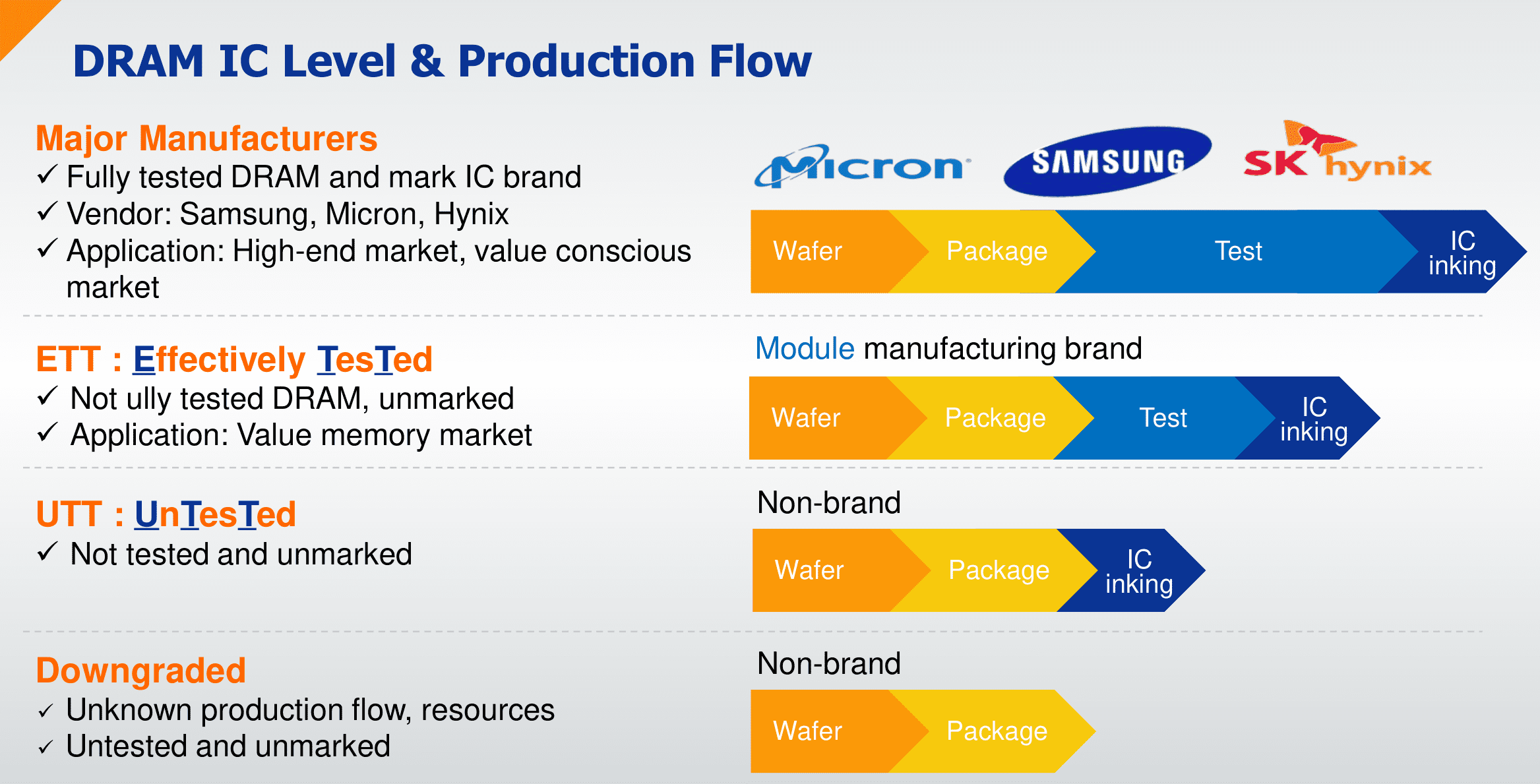 DRAM IC Level & Production Flow

Major Manufacturers
✓ Fully tested DRAM and mark IC brand
✓ Vendor: Samsung, Micron, Hynix
✓ Application: High-end market, value conscious market

Micron SAMSUNG SK hynix

Wafer Package Test IC inking

ETT : Effectively TesTed
✓ Not ully tested DRAM, unmarked
✓ Application: Value memory market

Module manufacturing brand

Wafer Package Test IC inking

UTT : UnTesTed
✓ Not tested and unmarked

Non-brand

Wafer Package IC inking

Downgraded
✓ Unknown production flow, resources
✓ Untested and unmarked

Non-brand

Wafer Package